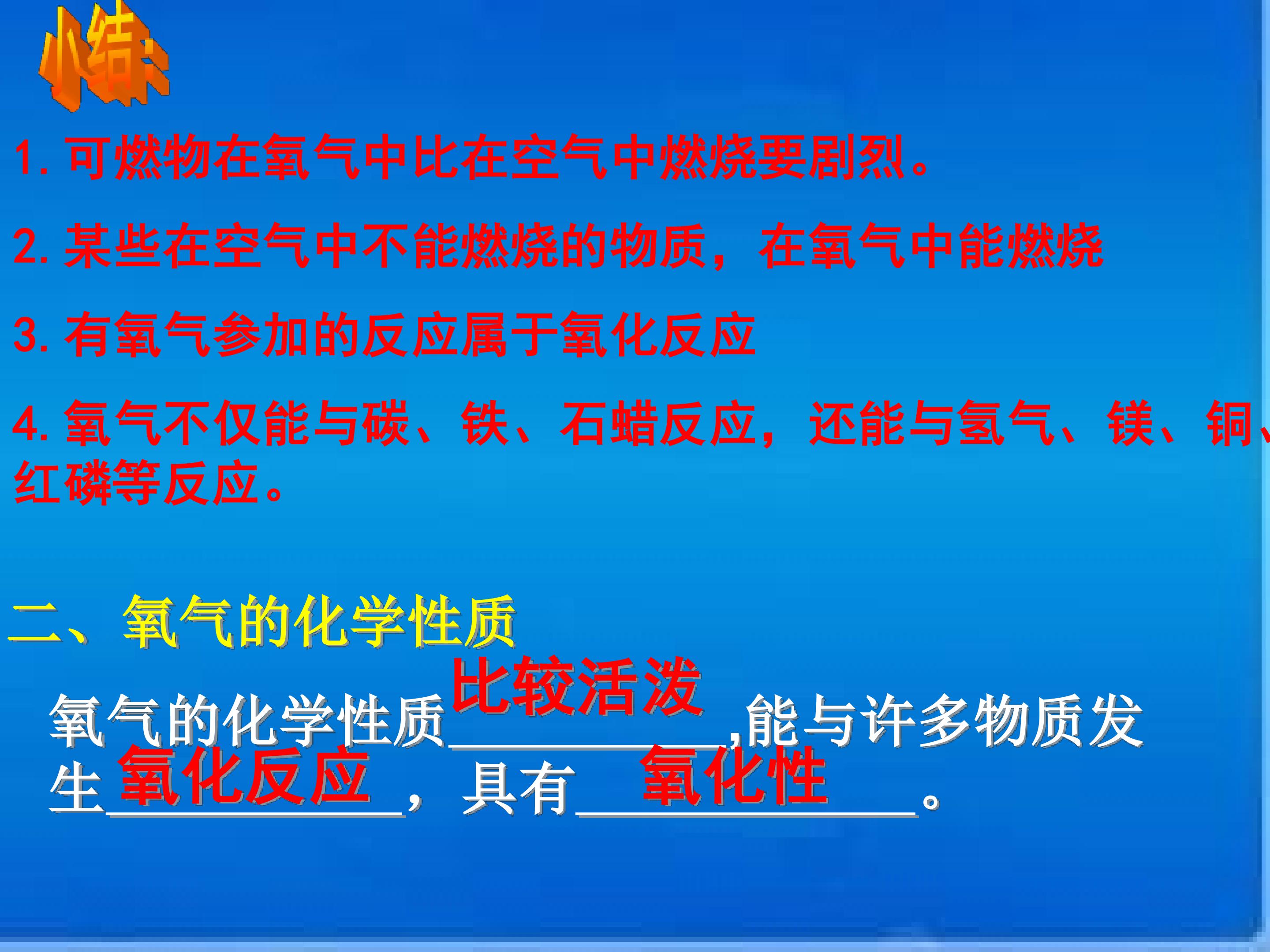 小结:

1.可燃物在氧气中比在空气中燃烧要剧烈。

2.某些在空气中不能燃烧的物质，在氧气中能燃烧

3.有氧气参加的反应属于氧化反应

4.氧气不仅能与碳、铁、石蜡反应，还能与氢气、镁、铜、红磷等反应。

二、氧气的化学性质

氧气的化学性质比较活泼,能与许多物质发生氧化反应，具有氧化性。